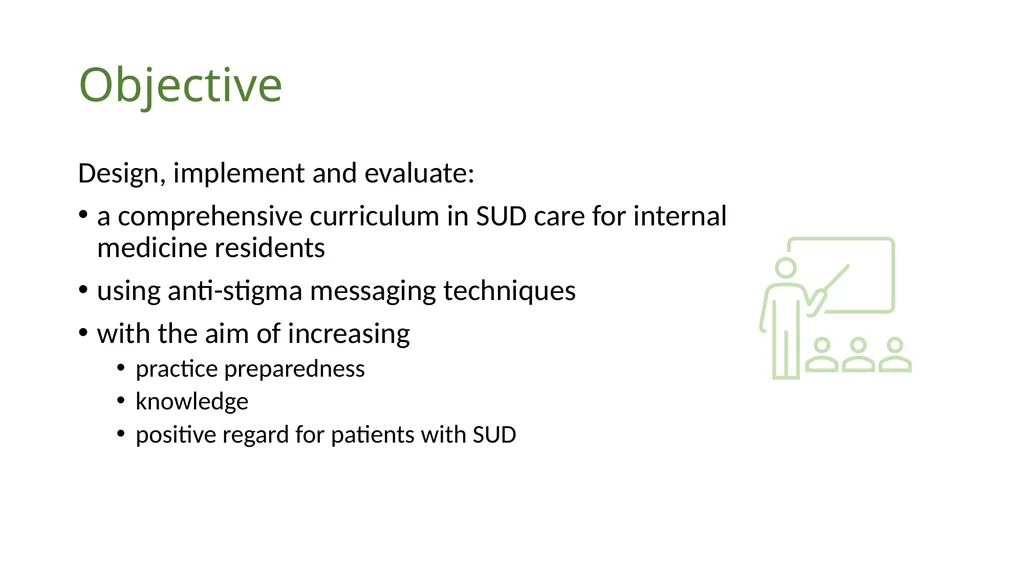 Objective

Design, implement and evaluate:

• a comprehensive curriculum in SUD care for internal medicine residents

• using anti-stigma messaging techniques

• with the aim of increasing

  • practice preparedness

  • knowledge

  • positive regard for patients with SUD